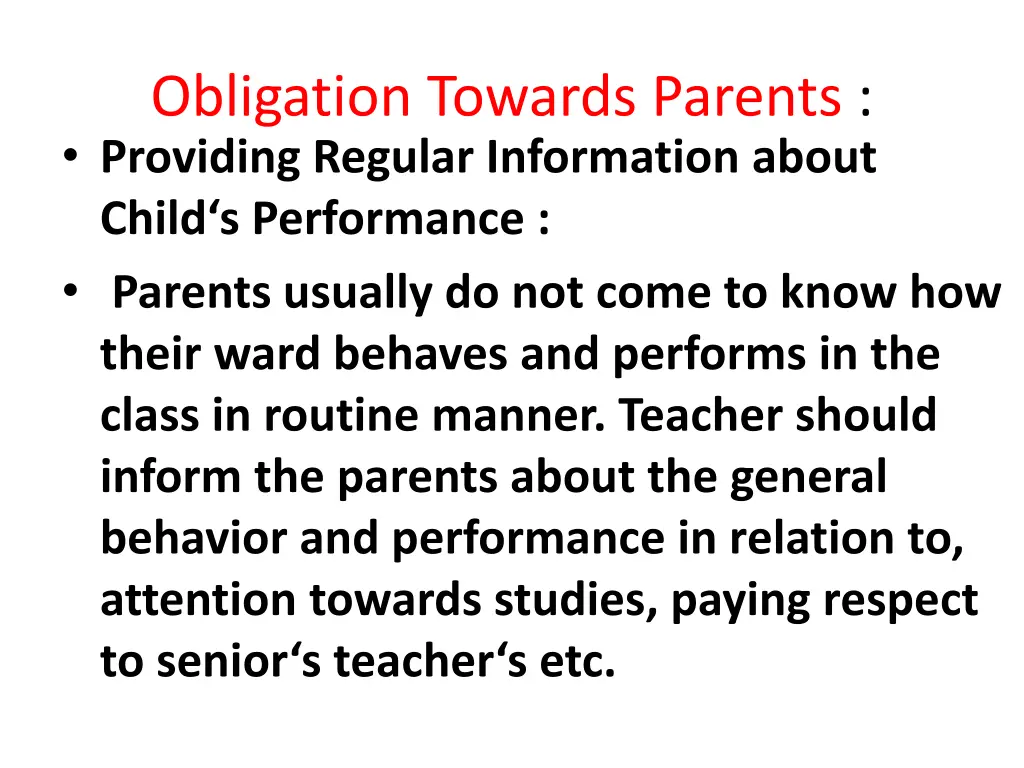 Obligation Towards Parents :

• Providing Regular Information about Child‘s Performance :

• Parents usually do not come to know how their ward behaves and performs in the class in routine manner. Teacher should inform the parents about the general behavior and performance in relation to, attention towards studies, paying respect to senior‘s teacher‘s etc.